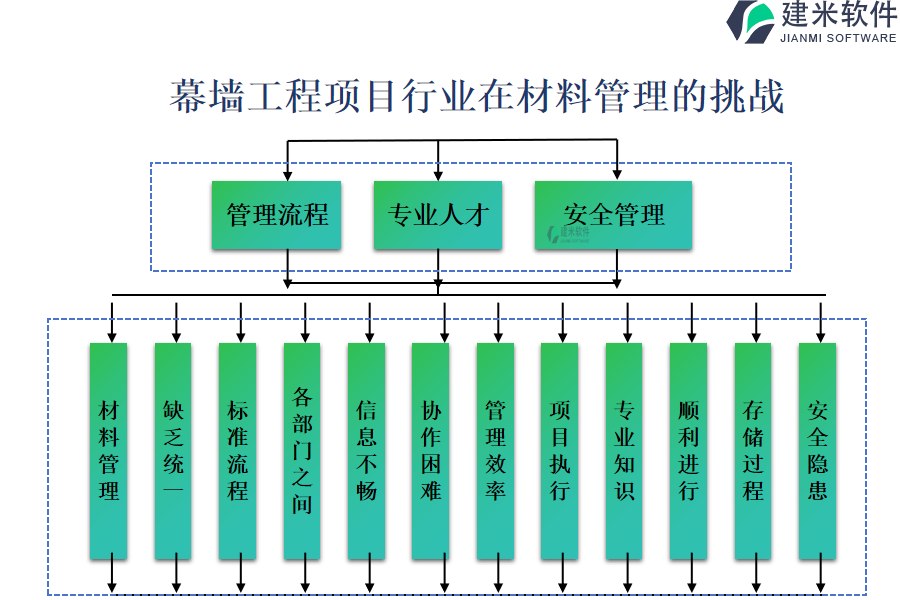 建米软件
JIANMI SOFTWARE

幕墙工程项目行业在材料管理的挑战

管理流程

专业人才

安全管理

建米软件

材料管理

缺乏统一

标准流程

各部门之间

信息不畅

协作困难

管理效率

项目执行

专业知识

顺利进行

存储过程

安全隐患